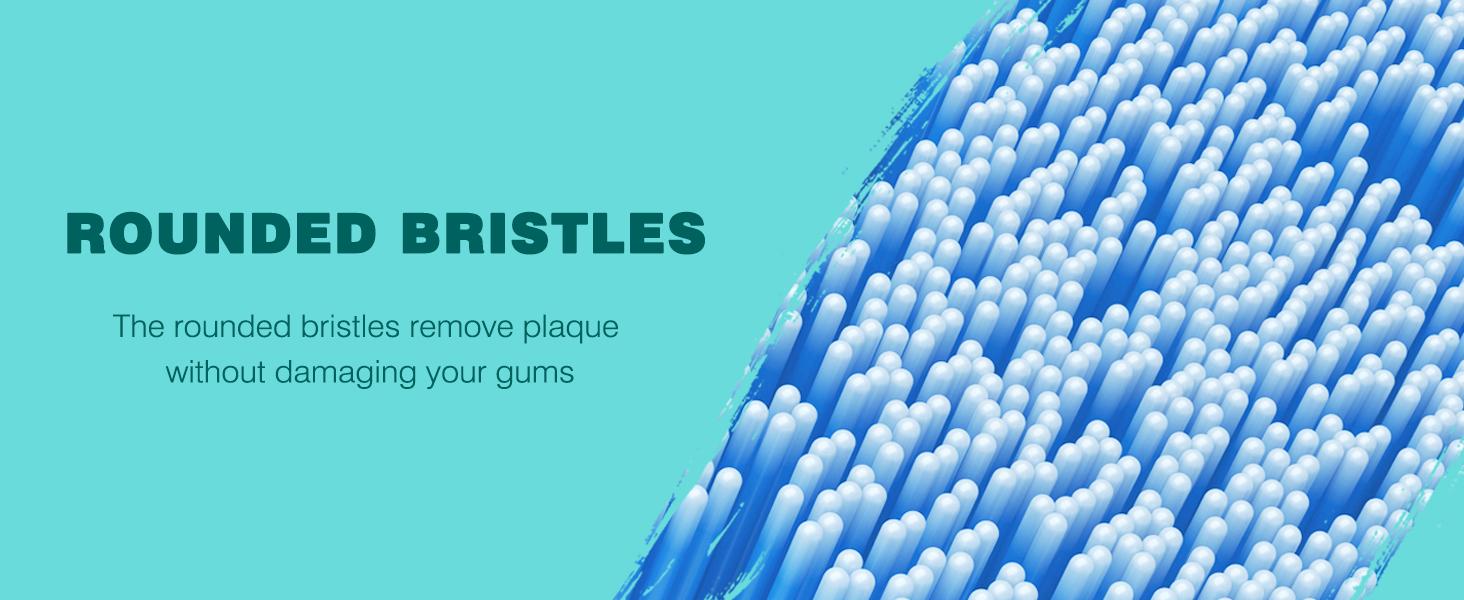 ROUNDED BRISTLES

The rounded bristles remove plaque without damaging your gums